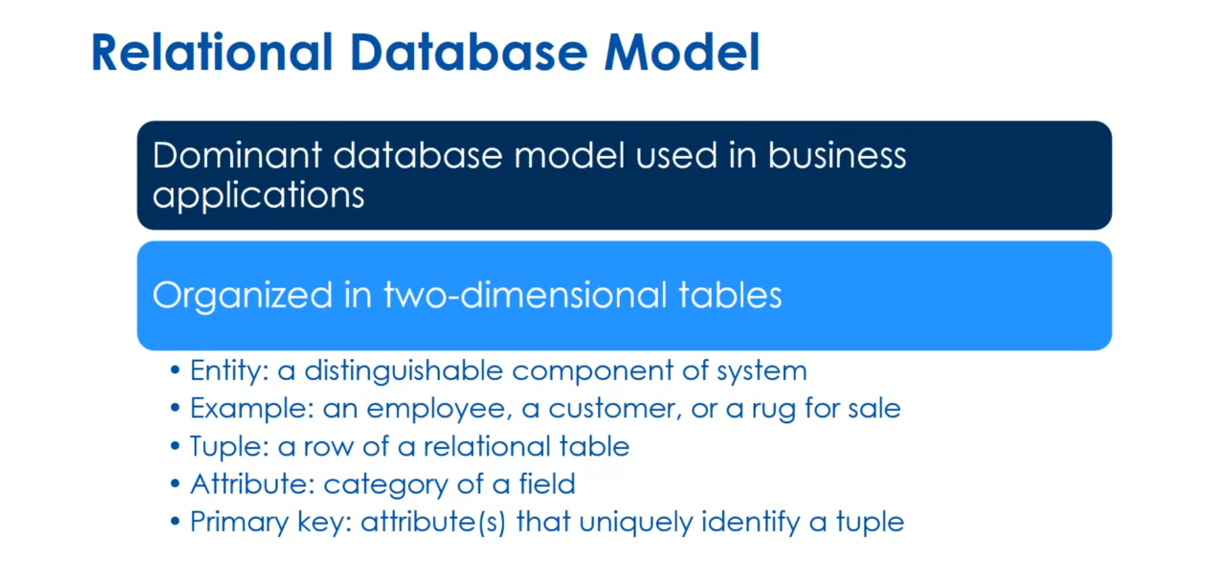 Relational Database Model

Dominant database model used in business applications

Organized in two-dimensional tables

• Entity: a distinguishable component of system
• Example: an employee, a customer, or a rug for sale
• Tuple: a row of a relational table
• Attribute: category of a field
• Primary key: attribute(s) that uniquely identify a tuple